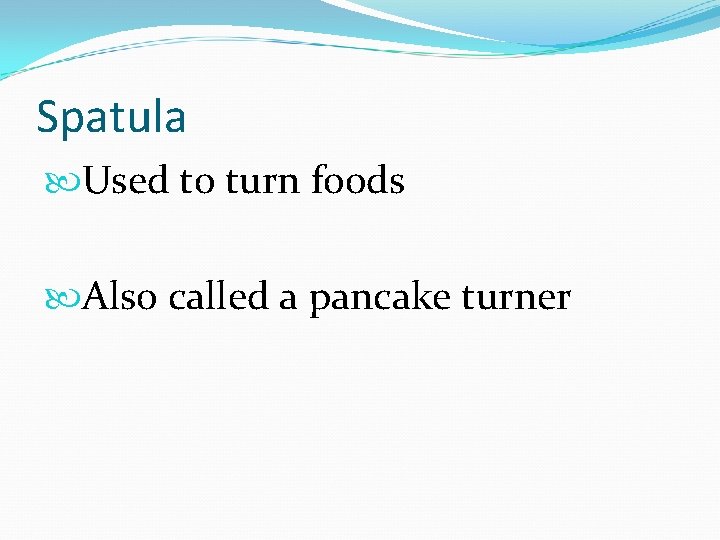 Spatula

Used to turn foods

Also called a pancake turner